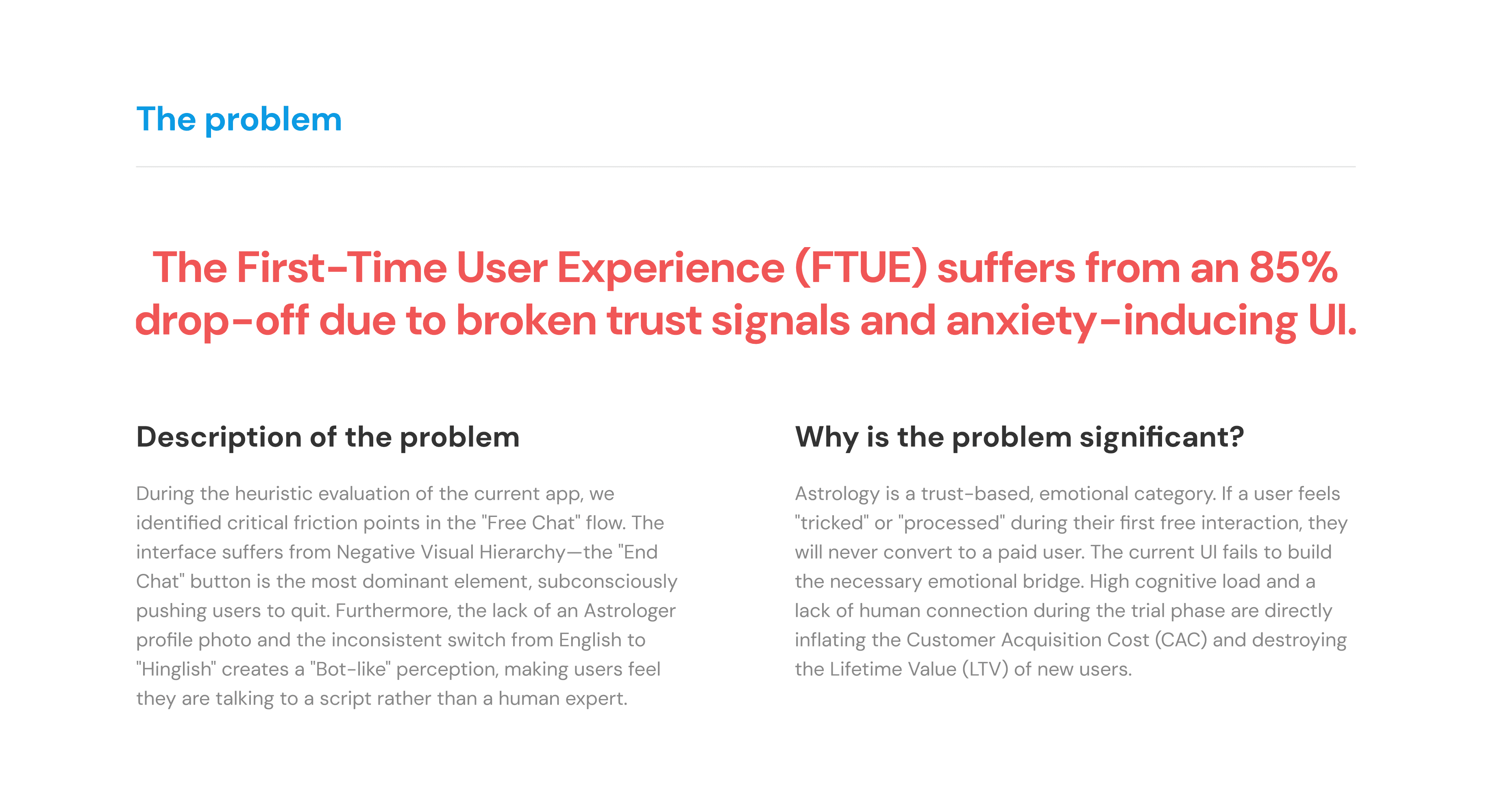 The problem

The First-Time User Experience (FTUE) suffers from an 85% drop-off due to broken trust signals and anxiety-inducing UI.

Description of the problem

During the heuristic evaluation of the current app, we identified critical friction points in the "Free Chat" flow. The interface suffers from Negative Visual Hierarchy—the "End Chat" button is the most dominant element, subconsciously pushing users to quit. Furthermore, the lack of an Astrologer profile photo and the inconsistent switch from English to "Hinglish" creates a "Bot-like" perception, making users feel they are talking to a script rather than a human expert.

Why is the problem significant?

Astrology is a trust-based, emotional category. If a user feels "tricked" or "processed" during their first free interaction, they will never convert to a paid user. The current UI fails to build the necessary emotional bridge. High cognitive load and a lack of human connection during the trial phase are directly inflating the Customer Acquisition Cost (CAC) and destroying the Lifetime Value (LTV) of new users.